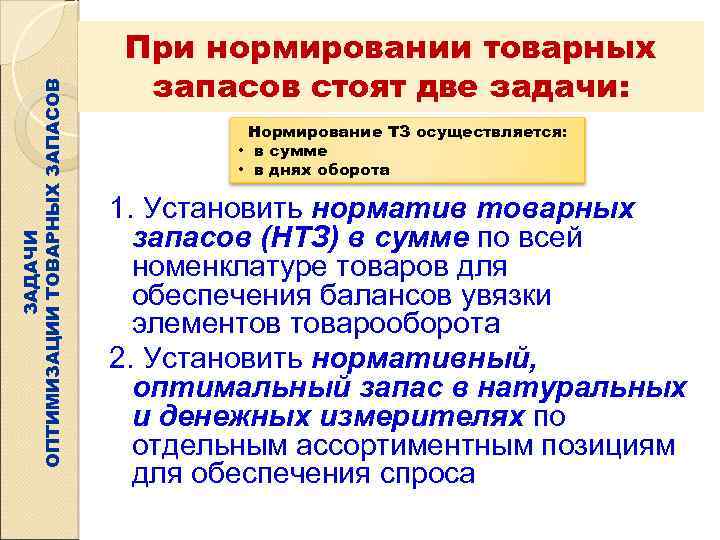 ЗАДАЧИ
ОПТИМИЗАЦИИ ТОВАРНЫХ ЗАПАСОВ

При нормировании товарных запасов стоят две задачи:

Нормирование ТЗ осуществляется:
• в сумме
• в днях оборота

1. Установить норматив товарных запасов (НТЗ) в сумме по всей номенклатуре товаров для обеспечения балансов увязки элементов товарооборота

2. Установить нормативный, оптимальный запас в натуральных и денежных измерителях по отдельным ассортиментным позициям для обеспечения спроса